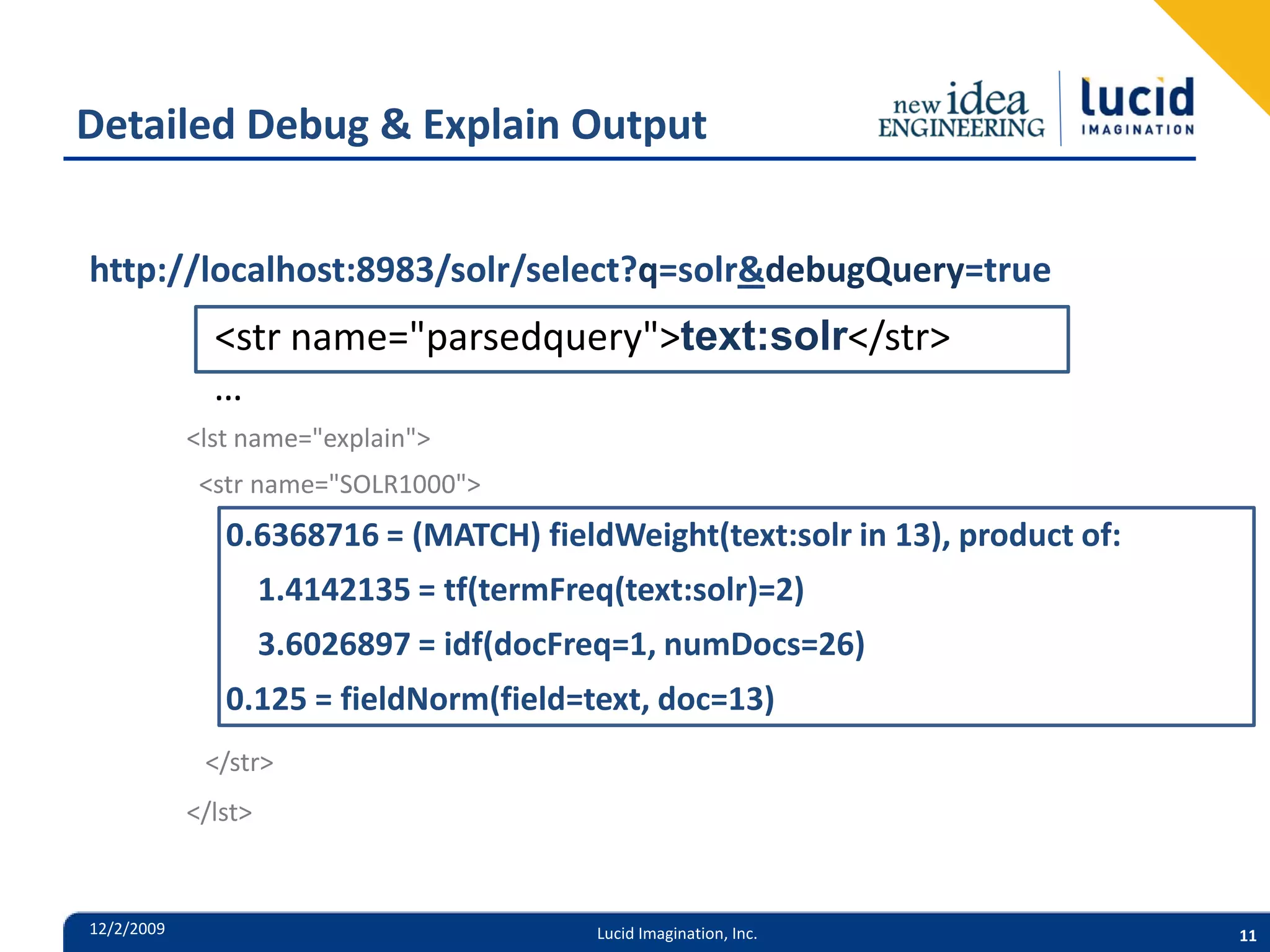 Detailed Debug & Explain Output

new idea ENGINEERING

lucid IMAGINATION

http://localhost:8983/solr/select?q=solr&debugQuery=true

<str name="parsedquery">text:solr</str>

...

<lst name="explain">

<str name="SOLR1000">

0.6368716 = (MATCH) fieldWeight(text:solr in 13), product of:

1.4142135 = tf(termFreq(text:solr)=2)

3.6026897 = idf(docFreq=1, numDocs=26)

0.125 = fieldNorm(field=text, doc=13)

</str>

</lst>

12/2/2009

Lucid Imagination, Inc.

11